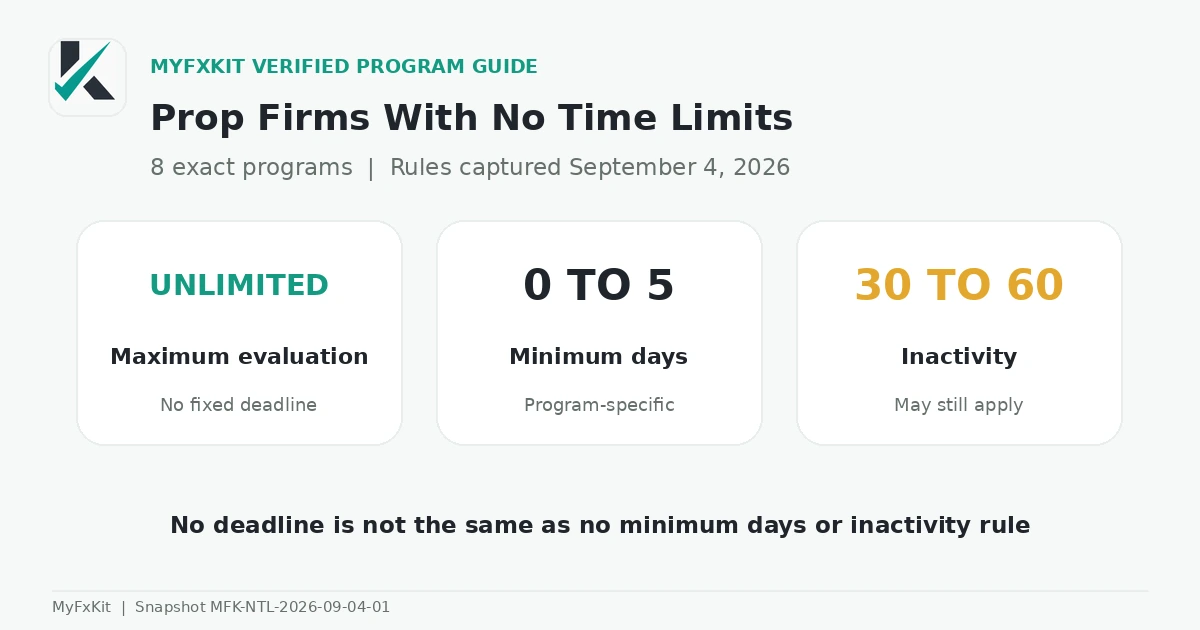 MYFXKIT VERIFIED PROGRAM GUIDE

Prop Firms With No Time Limits

8 exact programs | Rules captured September 4, 2026

UNLIMITED

Maximum evaluation

No fixed deadline

0 TO 5

Minimum days

Program-specific

30 TO 60

Inactivity

May still apply

No deadline is not the same as no minimum days or inactivity rule

MyFxKit | Snapshot MFK-NTL-2026-09-04-01